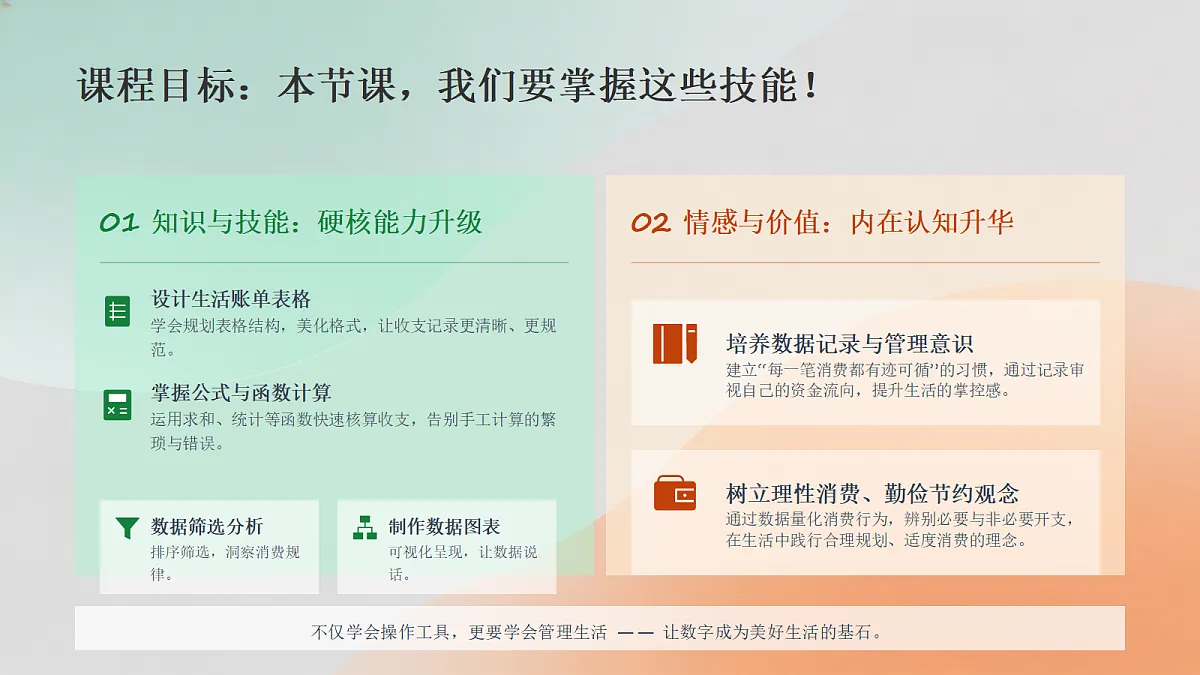 课程目标：本节课，我们要掌握这些技能！

01 知识与技能：硬核能力升级

设计生活账单表格
学会规划表格结构，美化格式，让收支记录更清晰、更规范。

掌握公式与函数计算
运用求和、统计等函数快速核算收支，告别手工计算的繁琐与错误。

数据筛选分析
排序筛选，洞察消费规律。

制作数据图表
可视化呈现，让数据说话。

02 情感与价值：内在认知升华

培养数据记录与管理意识
建立“每一笔消费都有迹可循”的习惯，通过记录审视自己的资金流向，提升生活的掌控感。

树立理性消费、勤俭节约观念
通过数据量化消费行为，辨别必要与非必要开支，在生活中践行合理规划、适度消费的理念。

不仅学会操作工具，更要学会管理生活 —— 让数字成为美好生活的基石。